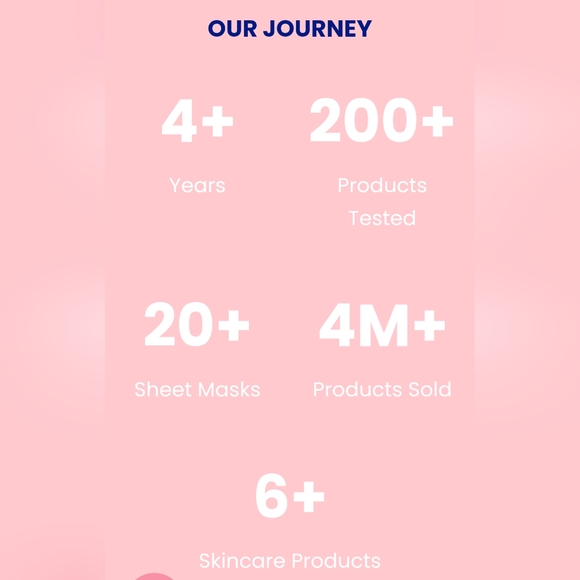 OUR JOURNEY

4+

Years

200+

Products Tested

20+

Sheet Masks

4M+

Products Sold

6+

Skincare Products